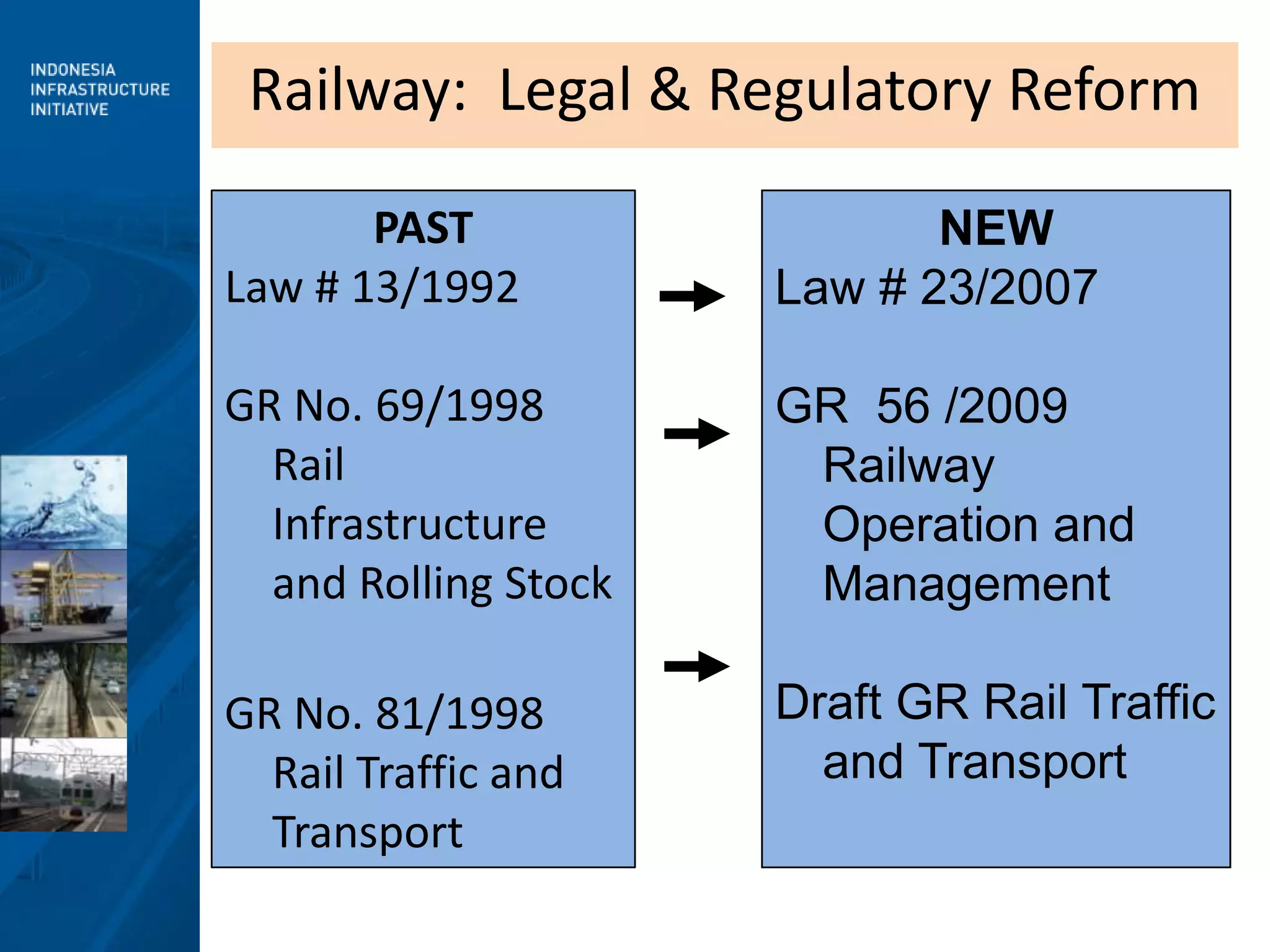 INDONESIA
INFRASTRUCTURE
INITIATIVE

Railway: Legal & Regulatory Reform

PAST
Law # 13/1992

GR No. 69/1998
Rail Infrastructure and Rolling Stock

GR No. 81/1998
Rail Traffic and Transport

NEW
Law # 23/2007

GR 56 /2009
Railway Operation and Management

Draft GR Rail Traffic and Transport